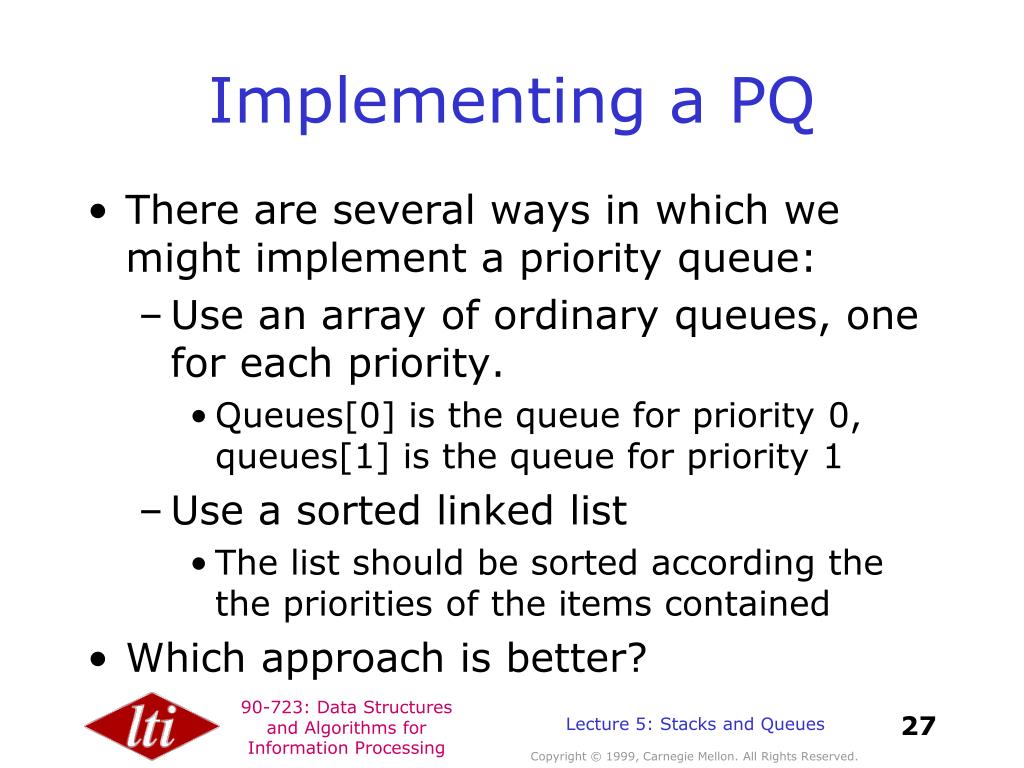 Implementing a PQ

• There are several ways in which we might implement a priority queue:
  – Use an array of ordinary queues, one for each priority.
    • Queues[0] is the queue for priority 0, queues[1] is the queue for priority 1
  – Use a sorted linked list
    • The list should be sorted according the the priorities of the items contained
• Which approach is better?

lti

90-723: Data Structures and Algorithms for Information Processing

Lecture 5: Stacks and Queues

27

Copyright © 1999, Carnegie Mellon. All Rights Reserved.